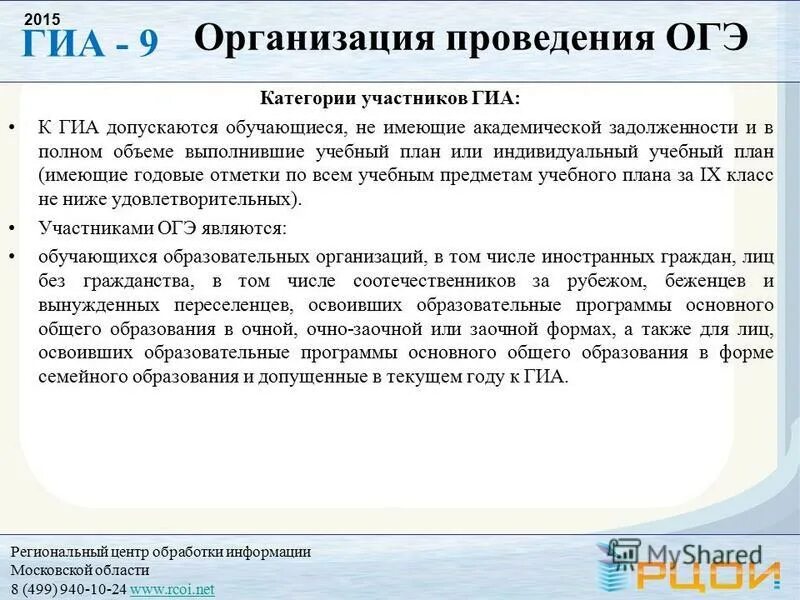 2015
ГИА - 9 Организация проведения ОГЭ

Категории участников ГИА:

• К ГИА допускаются обучающиеся, не имеющие академической задолженности и в полном объеме выполнившие учебный план или индивидуальный учебный план (имеющие годовые отметки по всем учебным предметам учебного плана за IX класс не ниже удовлетворительных).

• Участниками ОГЭ являются:

• обучающихся образовательных организаций, в том числе иностранных граждан, лиц без гражданства, в том числе соотечественников за рубежом, беженцев и вынужденных переселенцев, освоивших образовательные программы основного общего образования в очной, очно-заочной или заочной формах, а также для лиц, освоивших образовательные программы основного общего образования в форме семейного образования и допущенные в текущем году к ГИА.

Региональный центр обработки информации
Московской области
8 (499) 940-10-24 www.rcoi.net

MyShared
РЦОИ